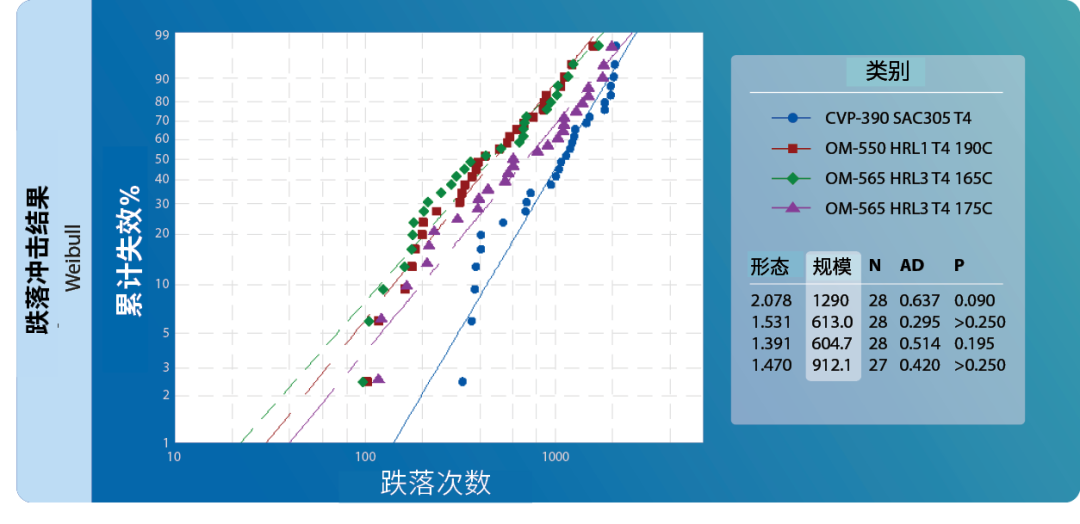 跌落冲击结果
Weibull

累计失效%

99
90
80
70
60
50
40
30
20
10
5
3
2
1

10
100
1000

跌落次数

类别
CVP-390 SAC305 T4
OM-550 HRL1 T4 190C
OM-565 HRL3 T4 165C
OM-565 HRL3 T4 175C

| 形态 | 规模 | N | AD | P |
|---|---|---|---|---|
| 2.078 | 1290 | 28 | 0.637 | 0.090 |
| 1.531 | 613.0 | 28 | 0.295 | >0.250 |
| 1.391 | 604.7 | 28 | 0.514 | 0.195 |
| 1.470 | 912.1 | 27 | 0.420 | >0.250 |